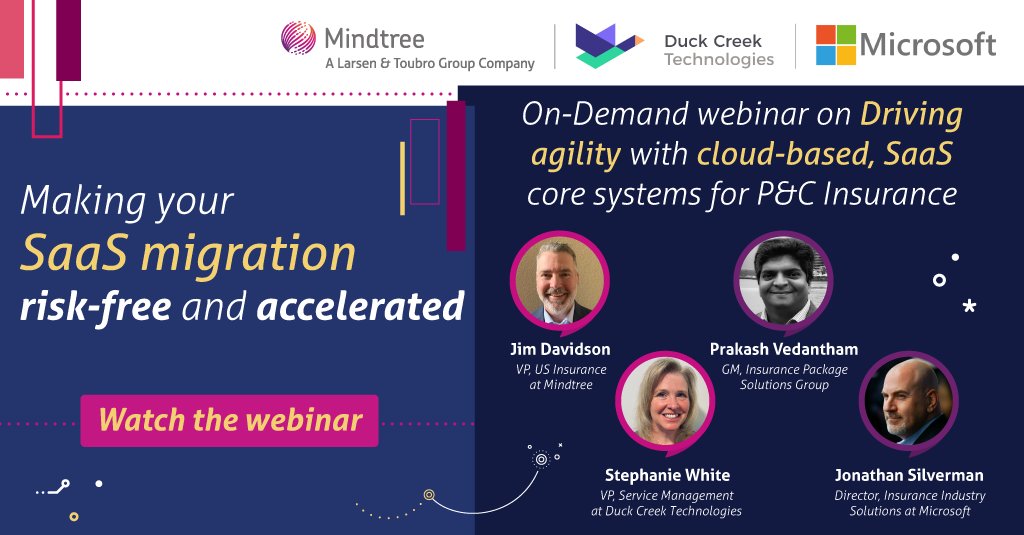 Mindtree
A Larsen & Toubro Group Company

Duck Creek Technologies

Microsoft

Making your SaaS migration risk-free and accelerated

Watch the webinar

On-Demand webinar on Driving agility with cloud-based, SaaS core systems for P&C Insurance

Jim Davidson
VP, US Insurance at Mindtree

Prakash Vedantham
GM, Insurance Package Solutions Group

Stephanie White
VP, Service Management at Duck Creek Technologies

Jonathan Silverman
Director, Insurance Industry Solutions at Microsoft